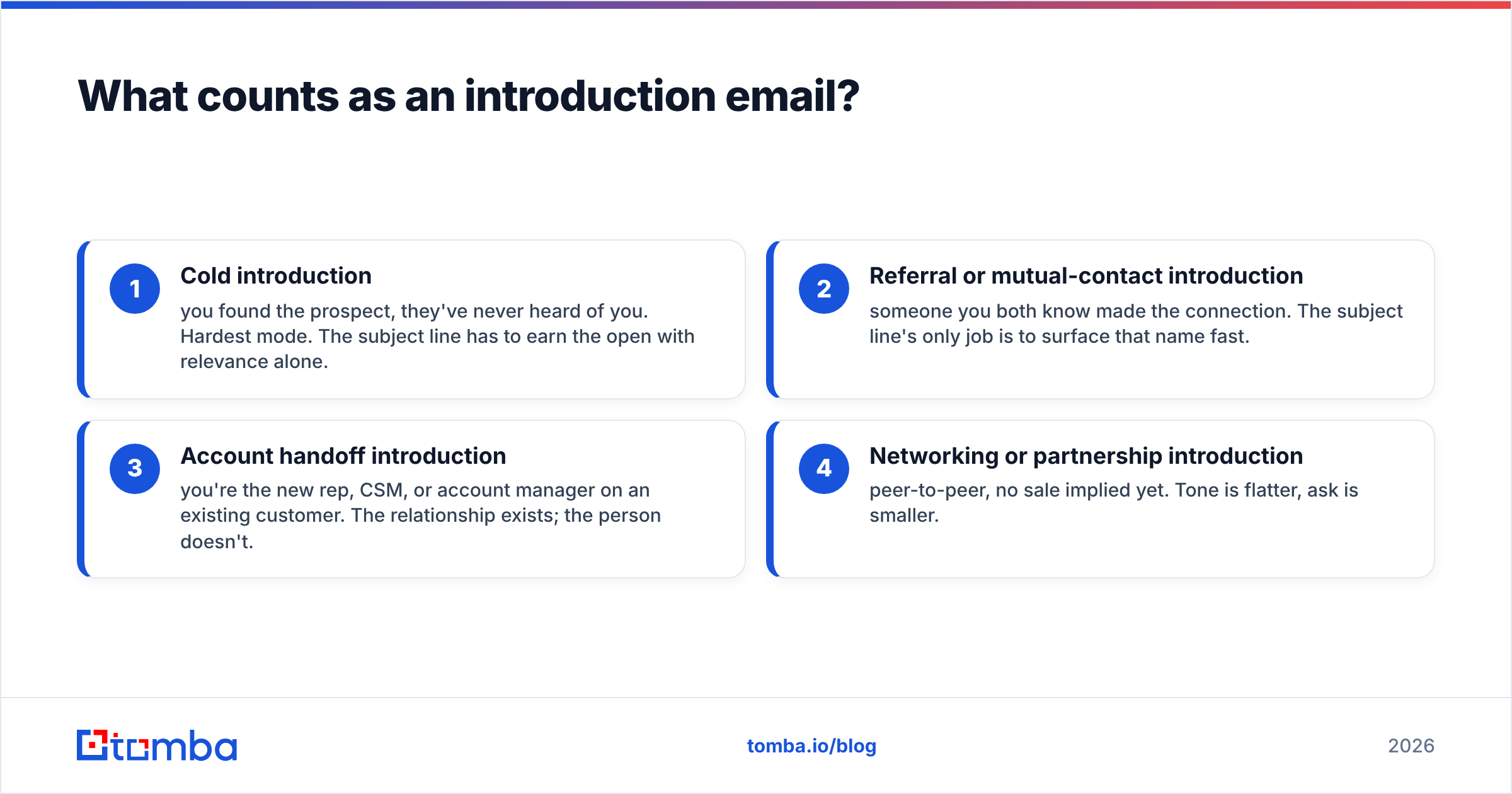 What counts as an introduction email?

1
Cold introduction
you found the prospect, they've never heard of you. Hardest mode. The subject line has to earn the open with relevance alone.

2
Referral or mutual-contact introduction
someone you both know made the connection. The subject line's only job is to surface that name fast.

3
Account handoff introduction
you're the new rep, CSM, or account manager on an existing customer. The relationship exists; the person doesn't.

4
Networking or partnership introduction
peer-to-peer, no sale implied yet. Tone is flatter, ask is smaller.

tomba

tomba.io/blog

2026